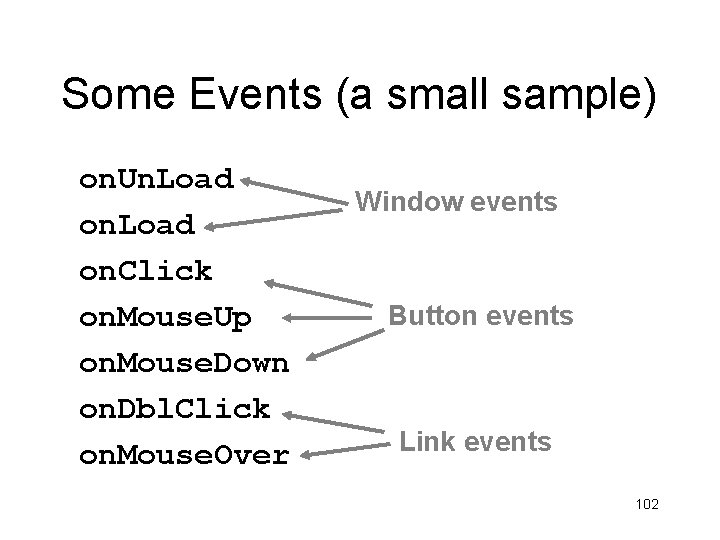 Some Events (a small sample)

onUnLoad
onLoad
onClick
onMouseUp
onMouseDown
onDblClick
onMouseOver

Window events
Button events
Link events

102